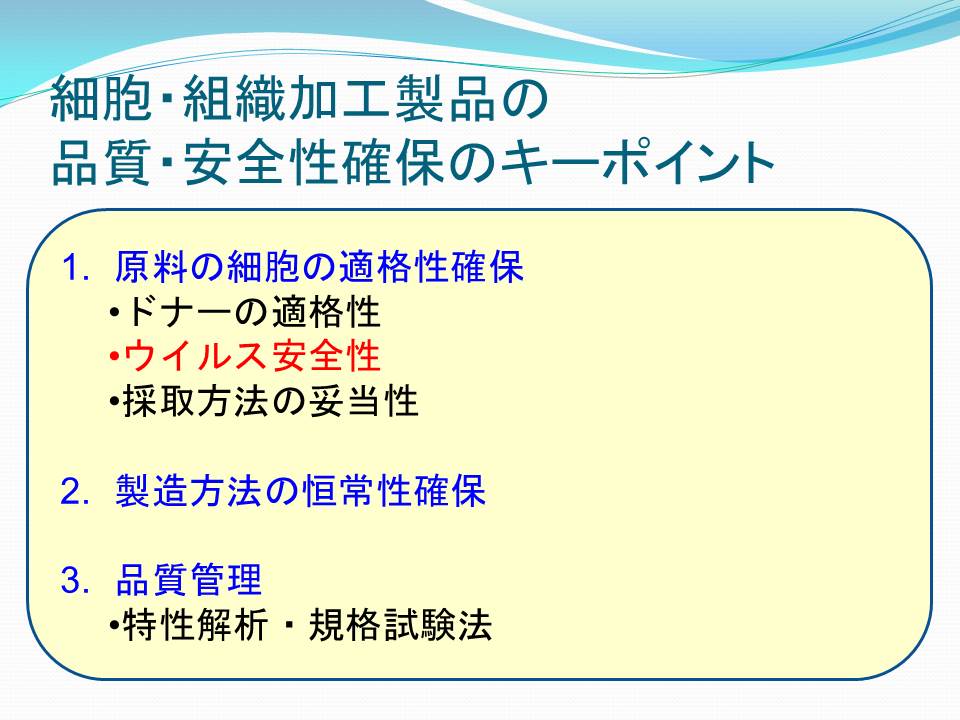 細胞･組織加工製品の
品質･安全性確保のキーポイント

1. 原料の細胞の適格性確保
•ドナーの適格性
•ウイルス安全性
•採取方法の妥当性

2. 製造方法の恒常性確保

3. 品質管理
•特性解析 ・ 規格試験法